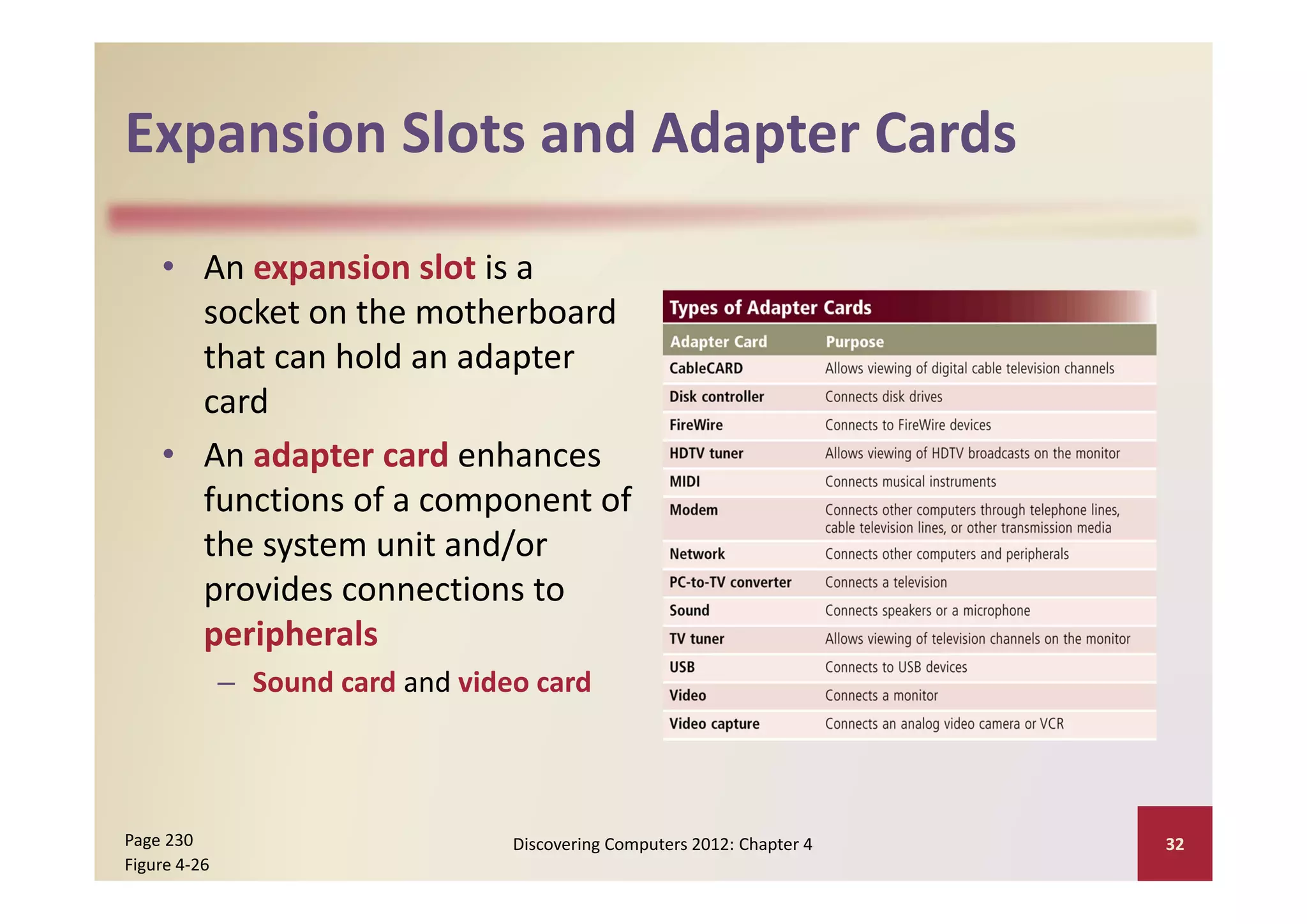 Expansion Slots and Adapter Cards

• An expansion slot is a socket on the motherboard that can hold an adapter card

• An adapter card enhances functions of a component of the system unit and/or provides connections to peripherals

– Sound card and video card

Types of Adapter Cards

| Adapter Card | Purpose |
|---|---|
| CableCARD | Allows viewing of digital cable television channels |
| Disk controller | Connects disk drives |
| FireWire | Connects to FireWire devices |
| HDTV tuner | Allows viewing of HDTV broadcasts on the monitor |
| MIDI | Connects musical instruments |
| Modem | Connects other computers through telephone lines, cable television lines, or other transmission media |
| Network | Connects other computers and peripherals |
| PC-to-TV converter | Connects a television |
| Sound | Connects speakers or a microphone |
| TV tuner | Allows viewing of television channels on the monitor |
| USB | Connects to USB devices |
| Video | Connects a monitor |
| Video capture | Connects an analog video camera or VCR |

Page 230
Figure 4-26

Discovering Computers 2012: Chapter 4

32